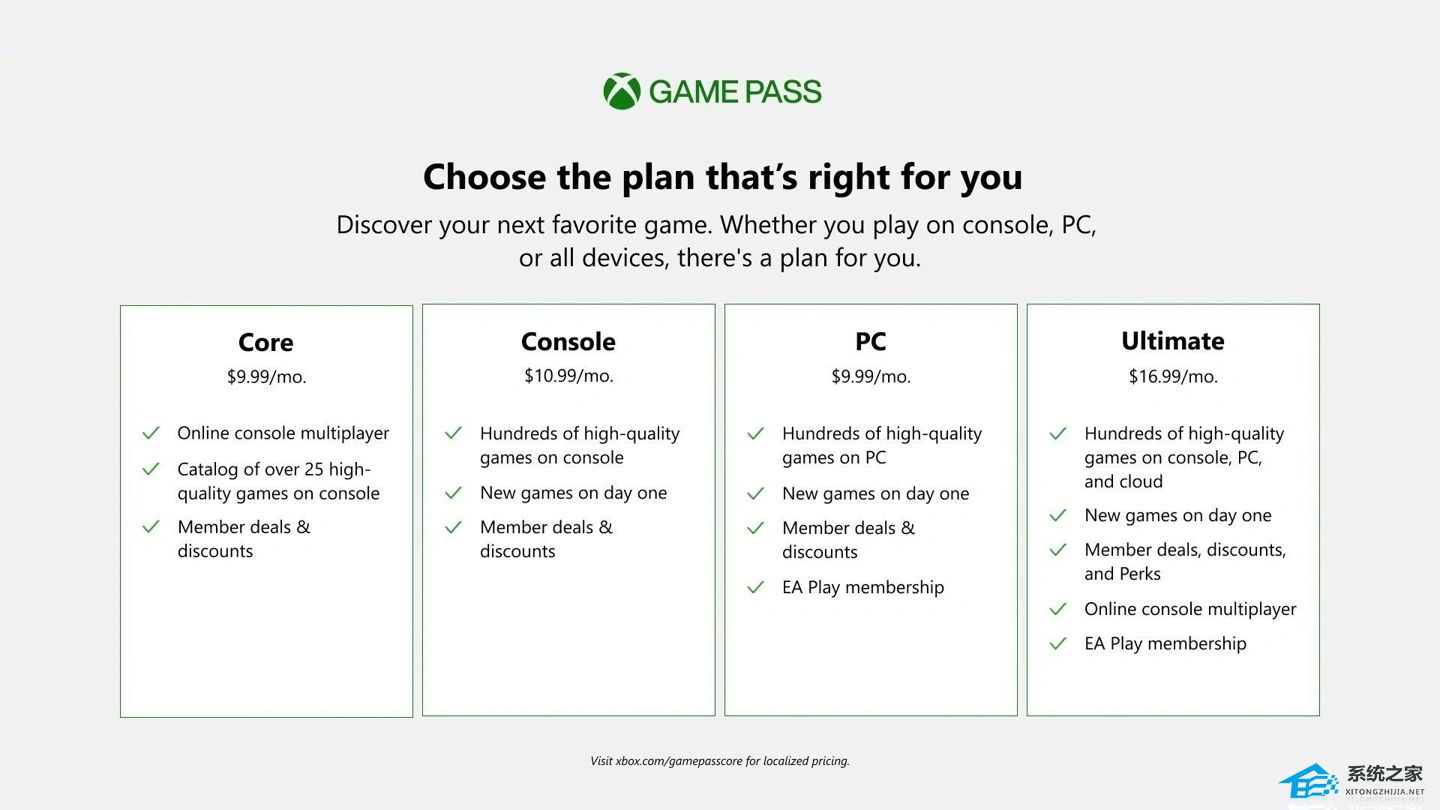 GAME PASS

Choose the plan that's right for you

Discover your next favorite game. Whether you play on console, PC, or all devices, there's a plan for you.

Core
$9.99/mo.
Online console multiplayer
Catalog of over 25 high-quality games on console
Member deals & discounts

Console
$10.99/mo.
Hundreds of high-quality games on console
New games on day one
Member deals & discounts

PC
$9.99/mo.
Hundreds of high-quality games on PC
New games on day one
Member deals & discounts
EA Play membership

Ultimate
$16.99/mo.
Hundreds of high-quality games on console, PC, and cloud
New games on day one
Member deals, discounts, and Perks
Online console multiplayer
EA Play membership

Visit xbox.com/gamepasscore for localized pricing.

系统之家
XITONGZHIJIA.NET